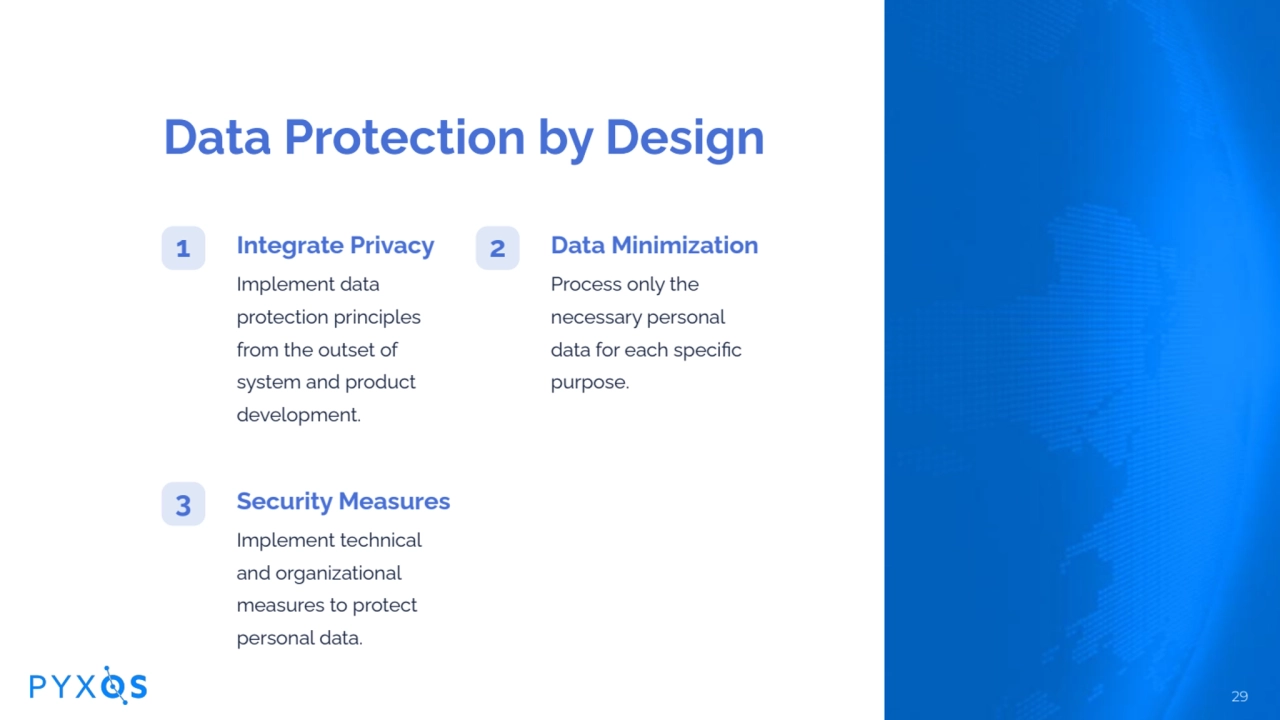 Data Protection by Design

1 Integrate Privacy

Implement data protection principles from the outset of system and product development.

2 Data Minimization

Process only the necessary personal data for each specific purpose.

3 Security Measures

Implement technical and organizational measures to protect personal data.

PYXOS

29